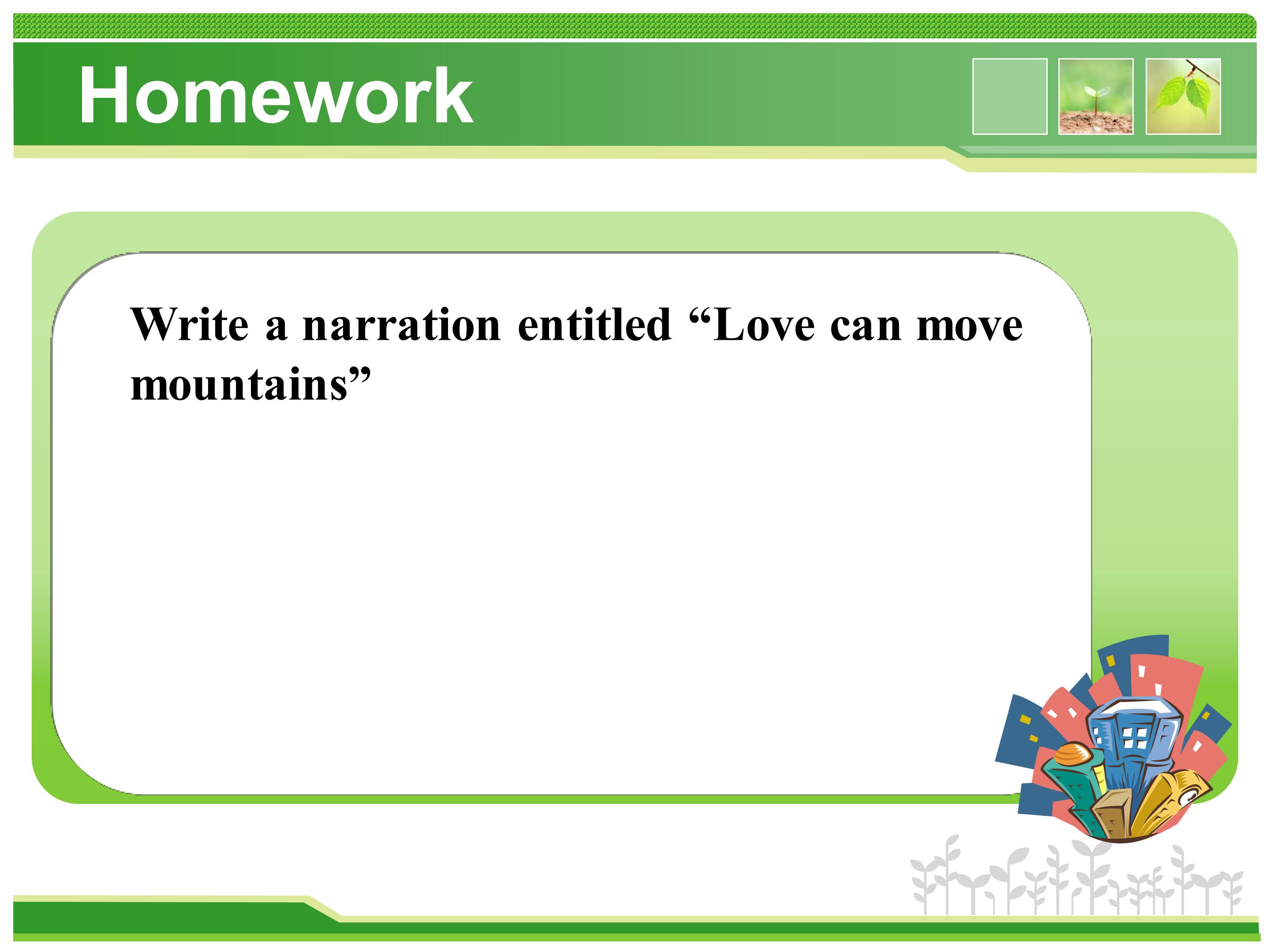 Homework

Write a narration entitled "Love can move mountains"